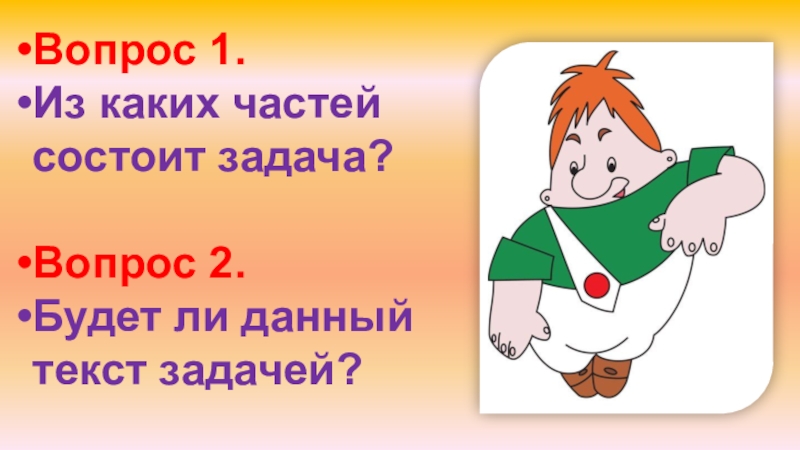 •Вопрос 1.
•Из каких частей состоит задача?

•Вопрос 2.
•Будет ли данный текст задачей?